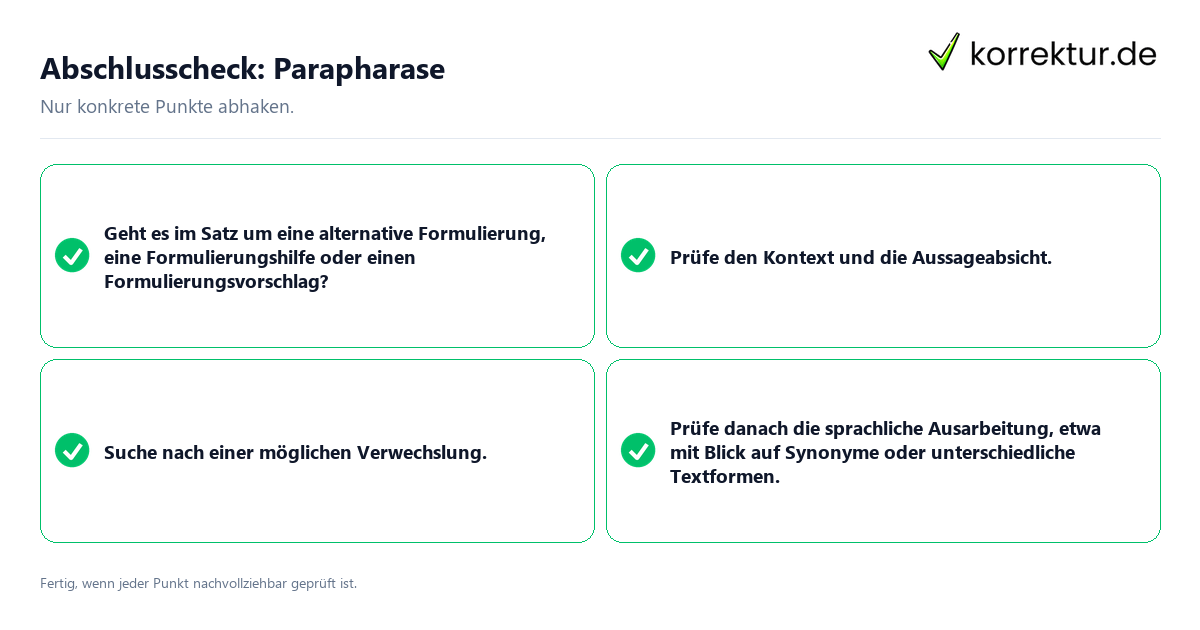 Abschlusscheck: Parapharase

korrektur.de

Nur konkrete Punkte abhaken.

Geht es im Satz um eine alternative Formulierung, eine Formulierungshilfe oder einen Formulierungsvorschlag?

Prüfe den Kontext und die Aussageabsicht.

Suche nach einer möglichen Verwechslung.

Prüfe danach die sprachliche Ausarbeitung, etwa mit Blick auf Synonyme oder unterschiedliche Textformen.

Fertig, wenn jeder Punkt nachvollziehbar geprüft ist.